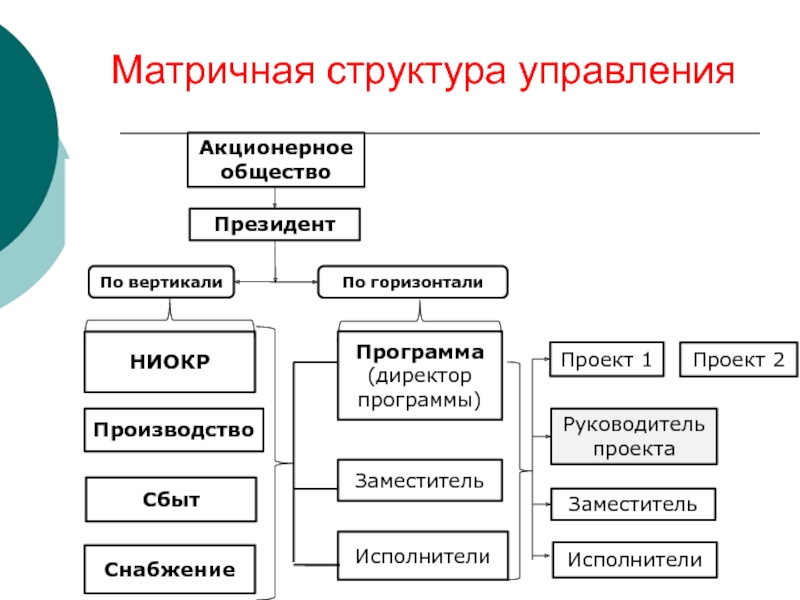 Матричная структура управления

Акционерное общество

Президент

По вертикали

По горизонтали

НИОКР

Производство

Сбыт

Снабжение

Программа (директор программы)

Заместитель

Исполнители

Проект 1

Проект 2

Руководитель проекта

Заместитель

Исполнители